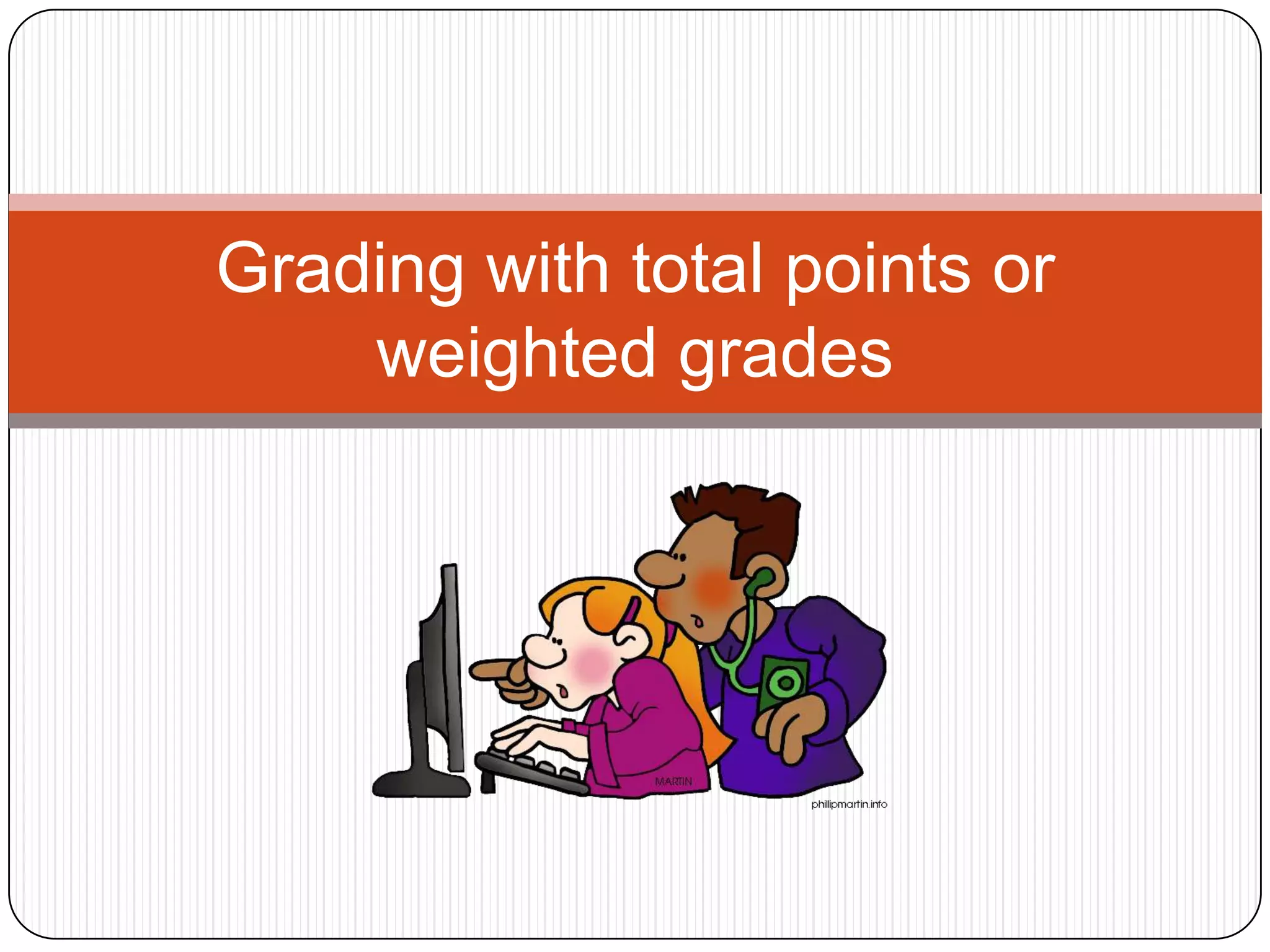 Grading with total points or weighted grades

MARTIN

phillipmartin.info